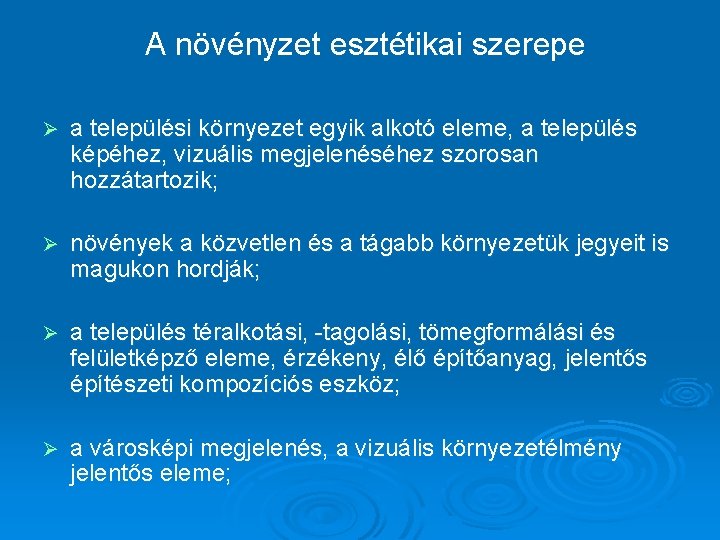 A növényzet esztétikai szerepe

➢ a települési környezet egyik alkotó eleme, a település képéhez, vizuális megjelenéséhez szorosan hozzátartozik;

➢ növények a közvetlen és a tágabb környezetük jegyeit is magukon hordják;

➢ a település téralkotási, -tagolási, tömegformálási és felületképző eleme, érzékeny, élő építőanyag, jelentős építészeti kompozíciós eszköz;

➢ a városképi megjelenés, a vizuális környezetélmény jelentős eleme;